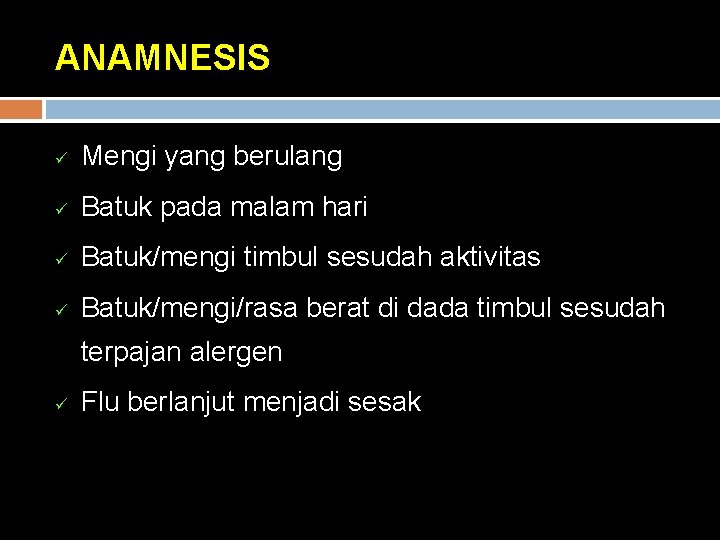 ANAMNESIS

✓ Mengi yang berulang

✓ Batuk pada malam hari

✓ Batuk/mengi timbul sesudah aktivitas

✓ Batuk/mengi/rasa berat di dada timbul sesudah terpajan alergen

✓ Flu berlanjut menjadi sesak